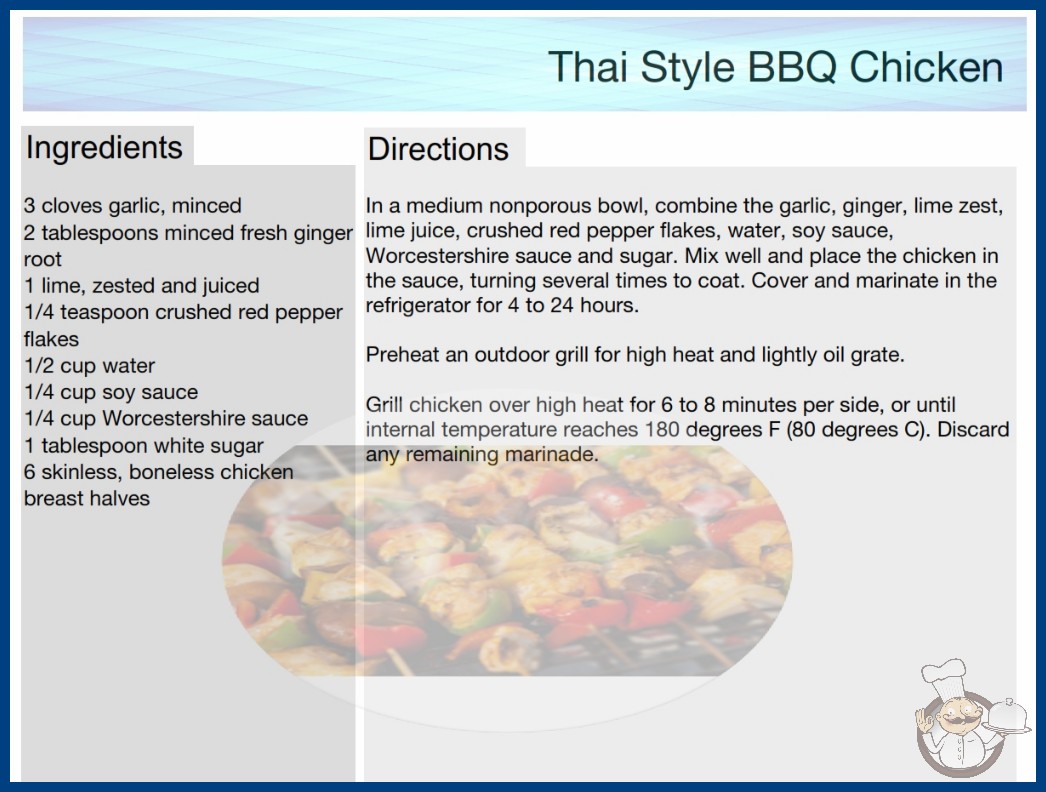 Thai Style BBQ Chicken

Ingredients

3 cloves garlic, minced
2 tablespoons minced fresh ginger root
1 lime, zested and juiced
1/4 teaspoon crushed red pepper flakes
1/2 cup water
1/4 cup soy sauce
1/4 cup Worcestershire sauce
1 tablespoon white sugar
6 skinless, boneless chicken breast halves

Directions

In a medium nonporous bowl, combine the garlic, ginger, lime zest, lime juice, crushed red pepper flakes, water, soy sauce, Worcestershire sauce and sugar. Mix well and place the chicken in the sauce, turning several times to coat. Cover and marinate in the refrigerator for 4 to 24 hours.

Preheat an outdoor grill for high heat and lightly oil grate.

Grill chicken over high heat for 6 to 8 minutes per side, or until internal temperature reaches 180 degrees F (80 degrees C). Discard any remaining marinade.